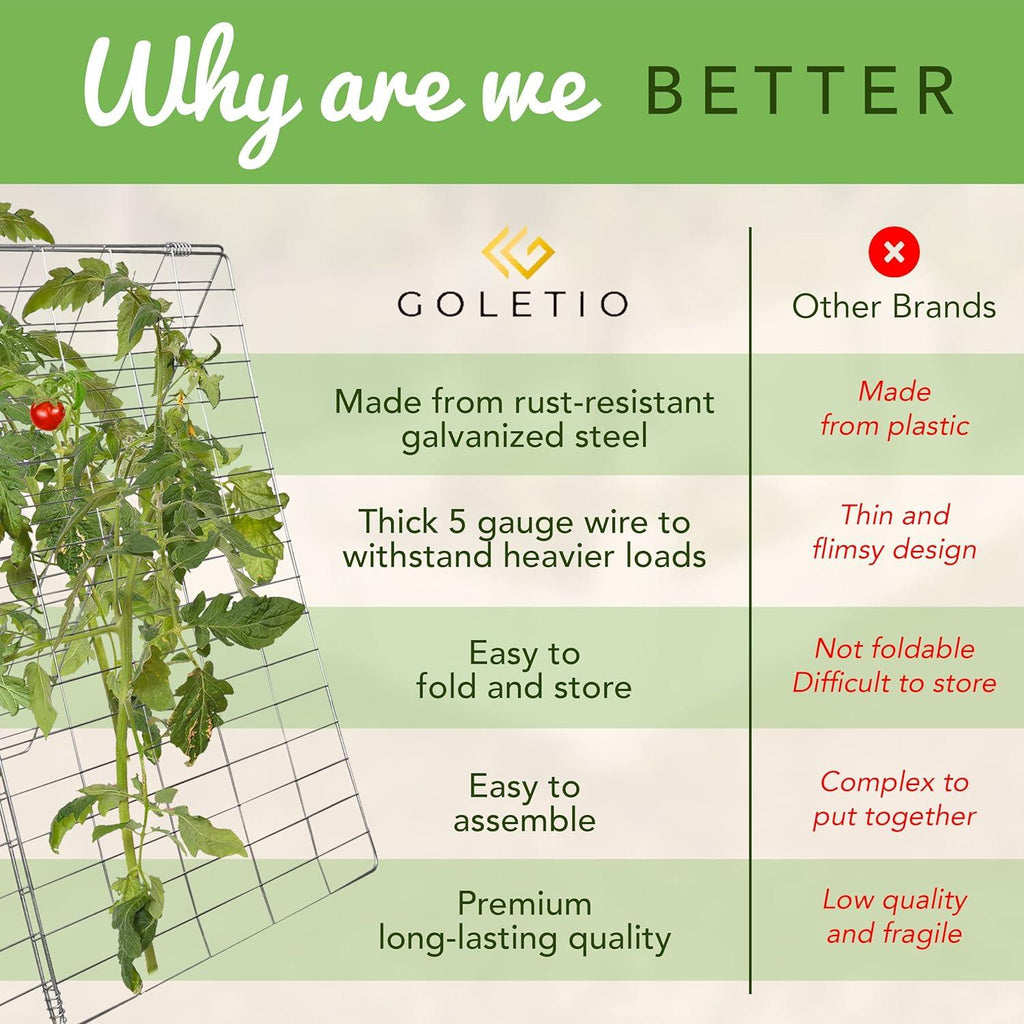 Why are we BETTER

| GOLETIO | Other Brands |
|---|---|
| Made from rust-resistant galvanized steel | Made from plastic |
| Thick 5 gauge wire to withstand heavier loads | Thin and flimsy design |
| Easy to fold and store | Not foldable Difficult to store |
| Easy to assemble | Complex to put together |
| Premium long-lasting quality | Low quality and fragile |